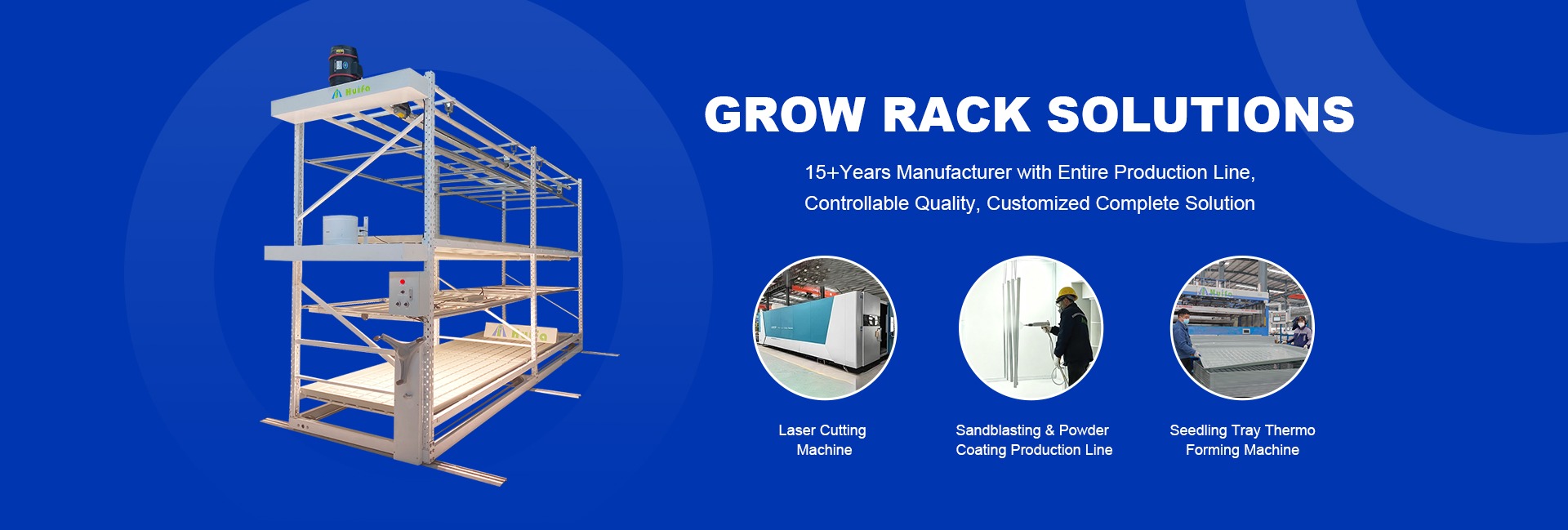 Huifa

GROW RACK SOLUTIONS

15+Years Manufacturer with Entire Production Line, Controllable Quality, Customized Complete Solution

Laser Cutting Machine

Sandblasting & Powder Coating Production Line

Seedling Tray Thermo Forming Machine